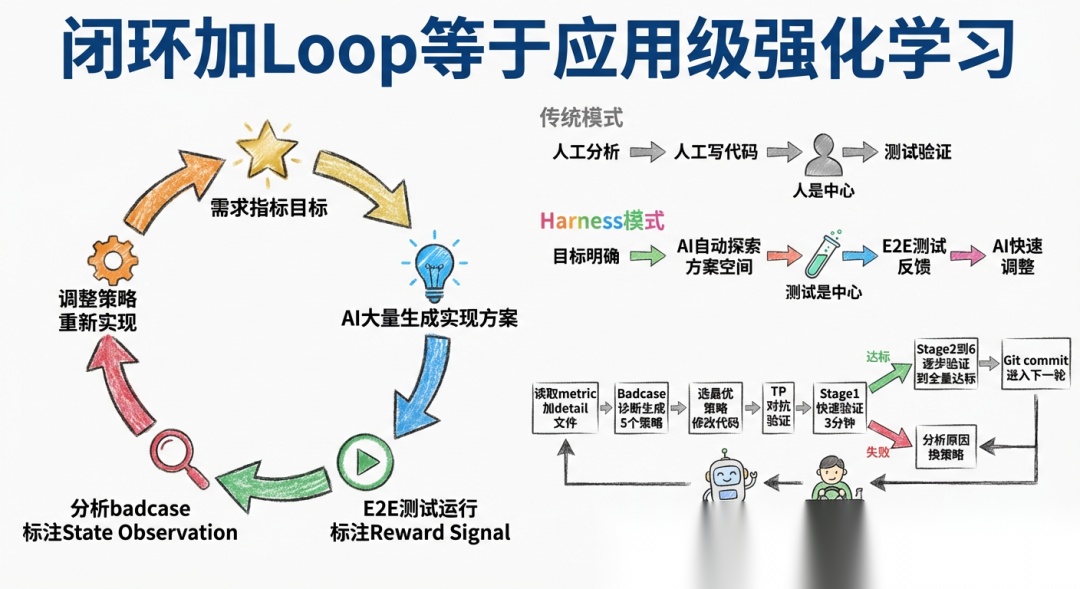 闭环加Loop等于应用级强化学习

需求指标目标

AI大量生成实现方案

E2E测试运行
标注Reward Signal

分析badcase
标注State Observation

调整策略
重新实现

传统模式

人工分析 人工写代码 人是中心 测试验证

Harness模式

目标明确 AI自动探索方案空间 测试是中心 E2E测试反馈 AI快速调整

读取metric加detail文件

Badcase诊断生成5个策略

选最优策略修改代码

TP对抗验证

Stage1快速验证3分钟

达标

Stage2到6逐步验证到全量达标

Git commit进入下一轮

失败

分析原因换策略